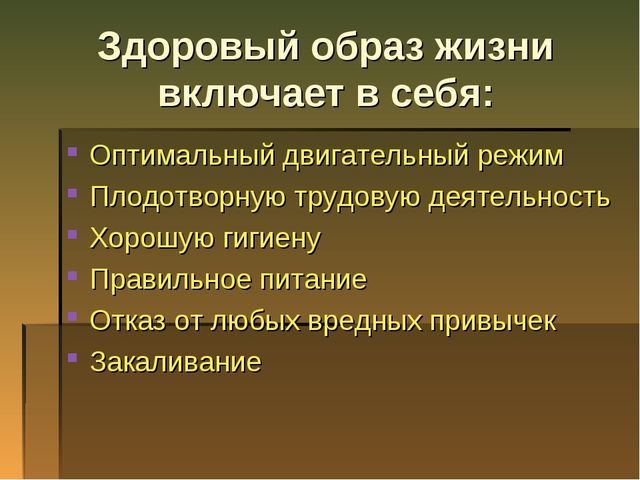 Здоровый образ жизни включает в себя:

- Оптимальный двигательный режим
- Плодотворную трудовую деятельность
- Хорошую гигиену
- Правильное питание
- Отказ от любых вредных привычек
- Закаливание